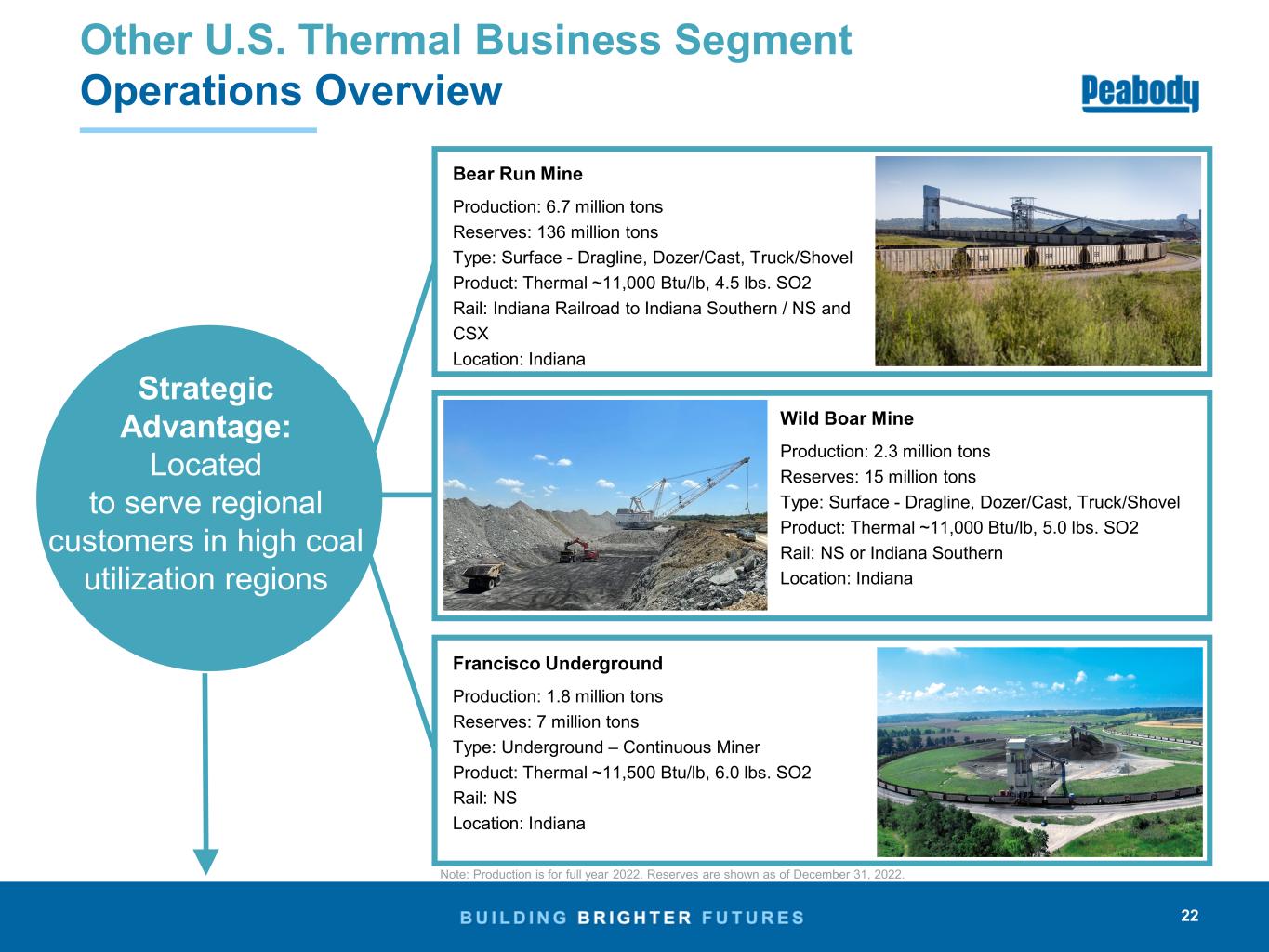 Other U.S. Thermal Business Segment
Operations Overview

Peabody

Strategic Advantage: Located to serve regional customers in high coal utilization regions

Bear Run Mine

Production: 6.7 million tons
Reserves: 136 million tons
Type: Surface - Dragline, Dozer/Cast, Truck/Shovel
Product: Thermal ~11,000 Btu/lb, 4.5 lbs. SO2
Rail: Indiana Railroad to Indiana Southern / NS and CSX
Location: Indiana

Wild Boar Mine

Production: 2.3 million tons
Reserves: 15 million tons
Type: Surface - Dragline, Dozer/Cast, Truck/Shovel
Product: Thermal ~11,000 Btu/lb, 5.0 lbs. SO2
Rail: NS or Indiana Southern
Location: Indiana

Francisco Underground

Production: 1.8 million tons
Reserves: 7 million tons
Type: Underground – Continuous Miner
Product: Thermal ~11,500 Btu/lb, 6.0 lbs. SO2
Rail: NS
Location: Indiana

Note: Production is for full year 2022. Reserves are shown as of December 31, 2022.

BUILDING BRIGHTER FUTURES

22